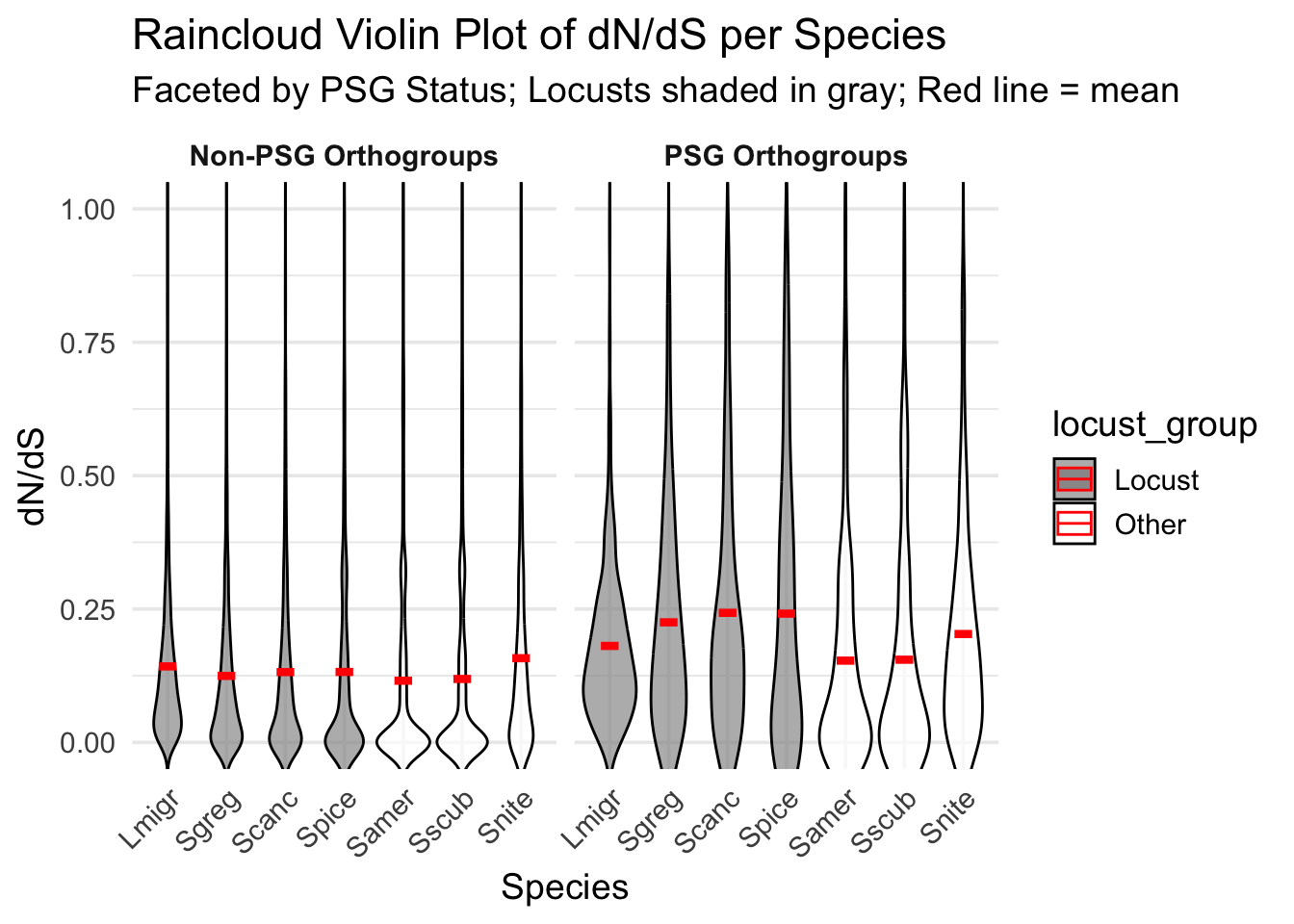 Raincloud Violin Plot of dN/dS per Species
Faceted by PSG Status; Locusts shaded in gray; Red line = mean

Non-PSG Orthogroups

PSG Orthogroups

dN/dS

1.00
0.75
0.50
0.25
0.00

Lmigr Sgreg Scanc Spice Samer Sscub Snite

Lmigr Sgreg Scanc Spice Samer Sscub Snite

Species

locust_group
Locust
Other